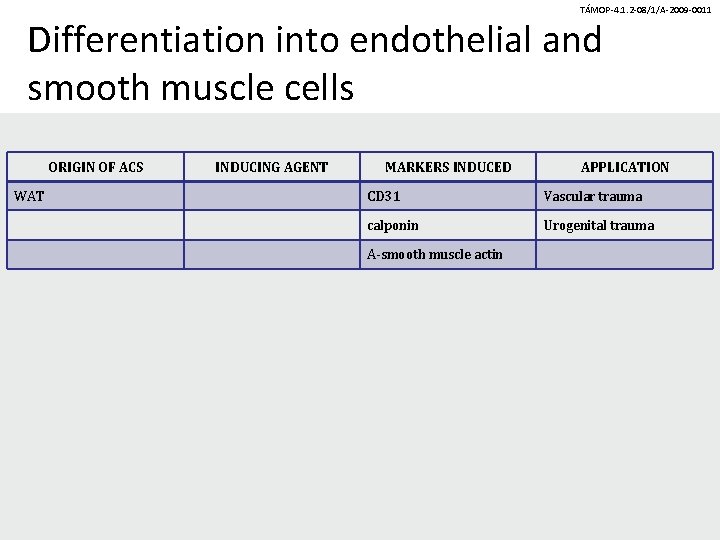 TÁMOP-4.1.2-08/1/A-2009-0011

Differentiation into endothelial and smooth muscle cells

| ORIGIN OF ACS | INDUCING AGENT | MARKERS INDUCED | APPLICATION |
|---|---|---|---|
| WAT | | CD31 | Vascular trauma |
| | | calponin | Urogenital trauma |
| | | A-smooth muscle actin | |